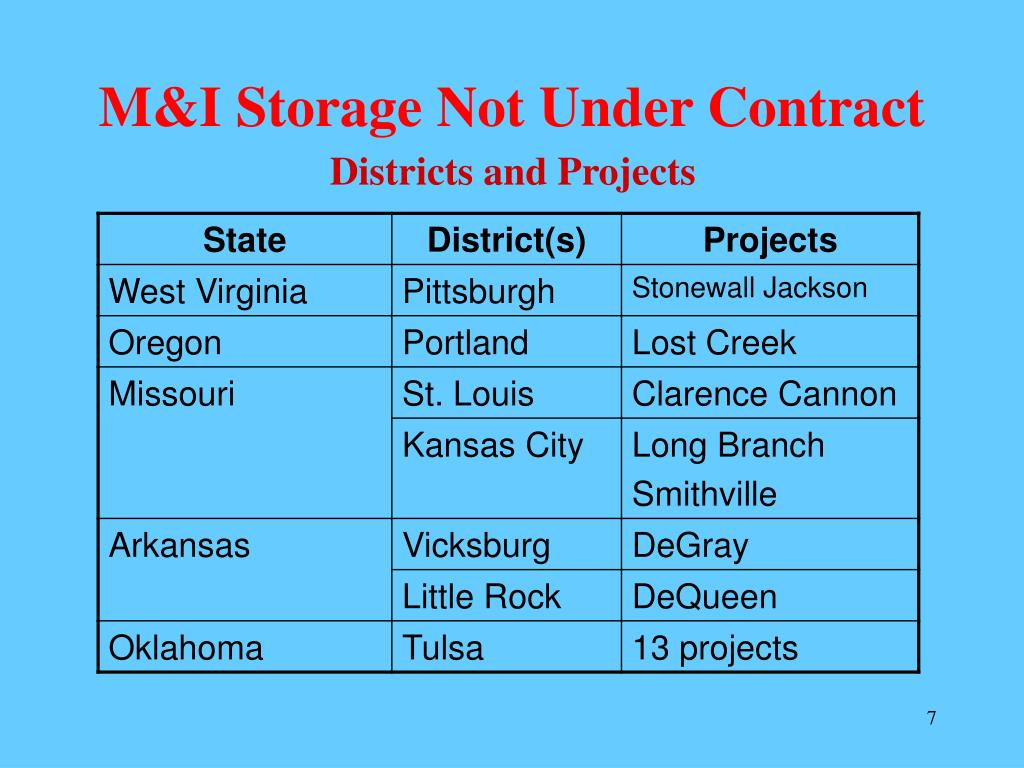 M&I Storage Not Under Contract

Districts and Projects

| State | District(s) | Projects |
|---|---|---|
| West Virginia | Pittsburgh | Stonewall Jackson |
| Oregon | Portland | Lost Creek |
| Missouri | St. Louis | Clarence Cannon |
| | Kansas City | Long Branch Smithville |
| Arkansas | Vicksburg | DeGray |
| | Little Rock | DeQueen |
| Oklahoma | Tulsa | 13 projects |

7